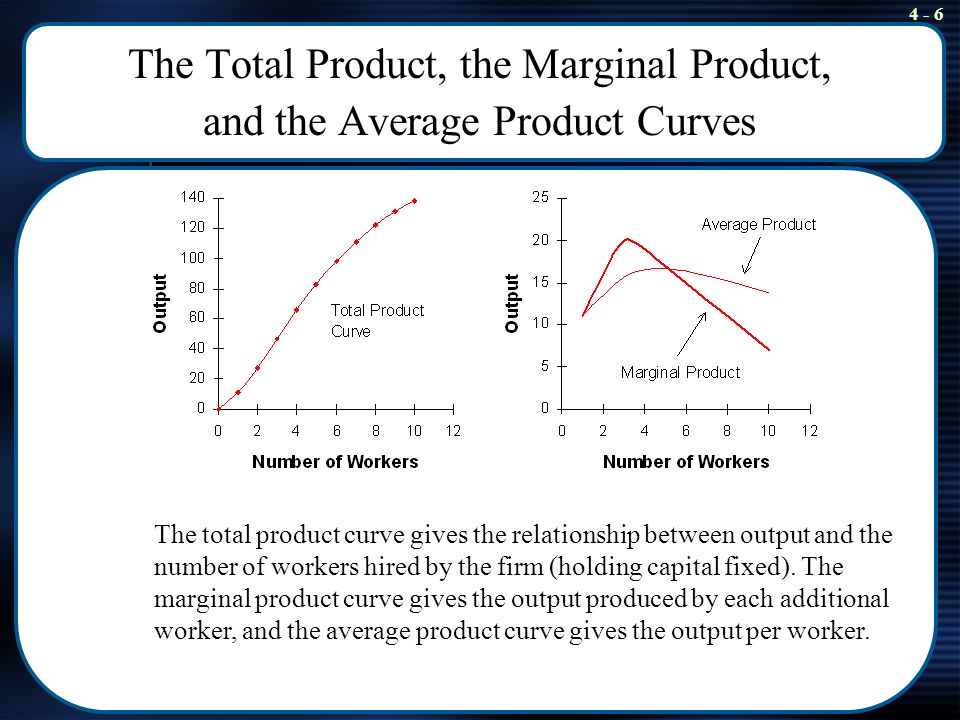 4 - 6

The Total Product, the Marginal Product, and the Average Product Curves

140
120
100
80
60
40
20
0
Output
Total Product Curve
0 2 4 6 8 10 12
Number of Workers

25
20
15
10
5
0
Output
Average Product
Marginal Product
0 2 4 6 8 10 12
Number of Workers

The total product curve gives the relationship between output and the number of workers hired by the firm (holding capital fixed). The marginal product curve gives the output produced by each additional worker, and the average product curve gives the output per worker.